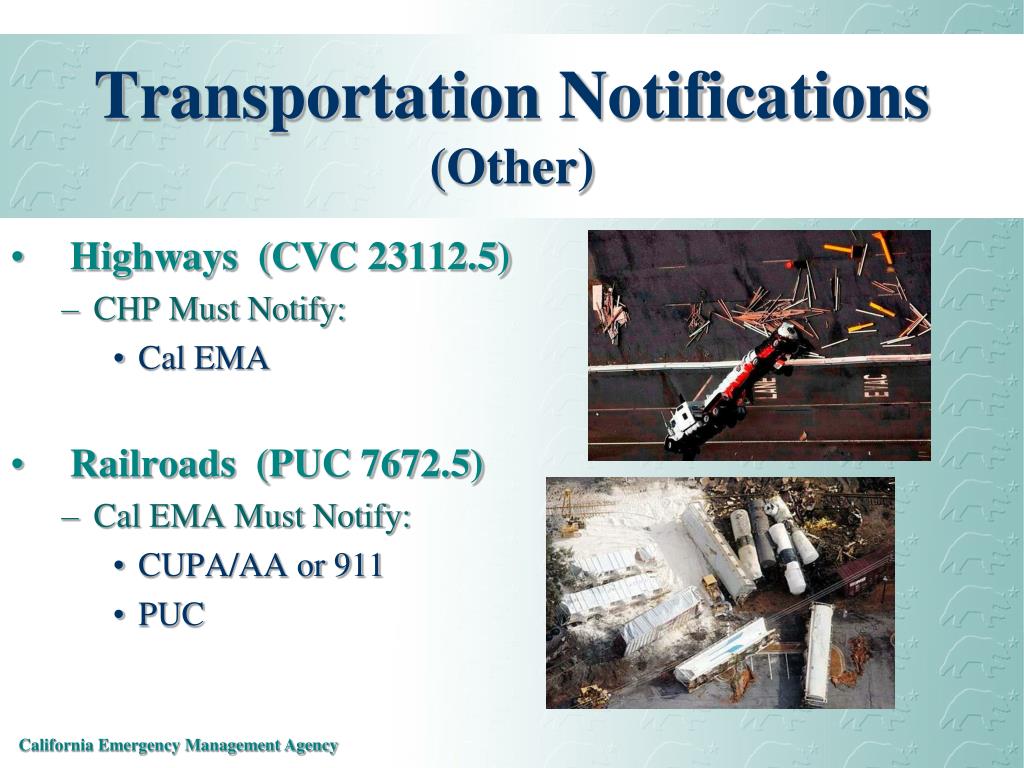 Transportation Notifications
(Other)

• Highways (CVC 23112.5)
– CHP Must Notify:
• Cal EMA

• Railroads (PUC 7672.5)
– Cal EMA Must Notify:
• CUPA/AA or 911
• PUC

California Emergency Management Agency